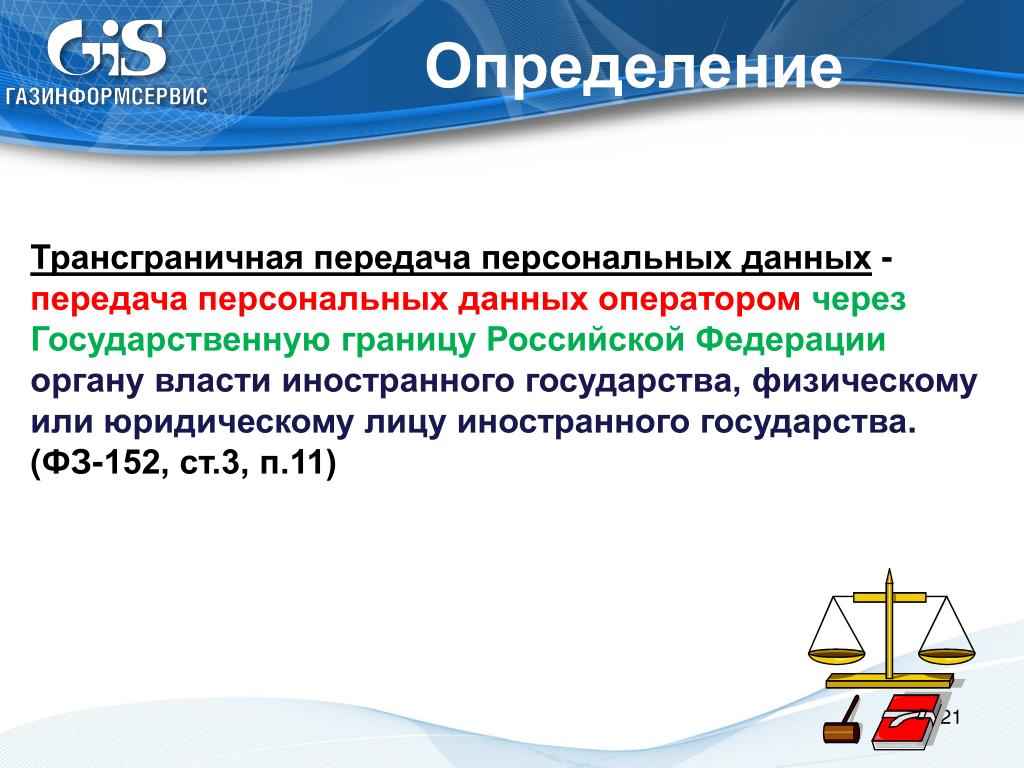 GiS
ГАЗИНФОРМСЕРВИС

Определение

Трансграничная передача персональных данных - передача персональных данных оператором через Государственную границу Российской Федерации органу власти иностранного государства, физическому или юридическому лицу иностранного государства. (ФЗ-152, ст.3, п.11)

21